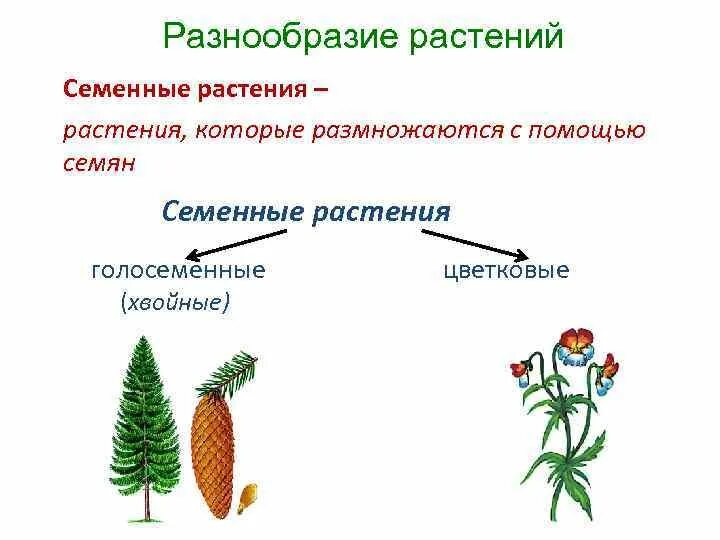 Разнообразие растений

Семенные растения –

растения, которые размножаются с помощью семян

Семенные растения

голосеменные (хвойные)

цветковые